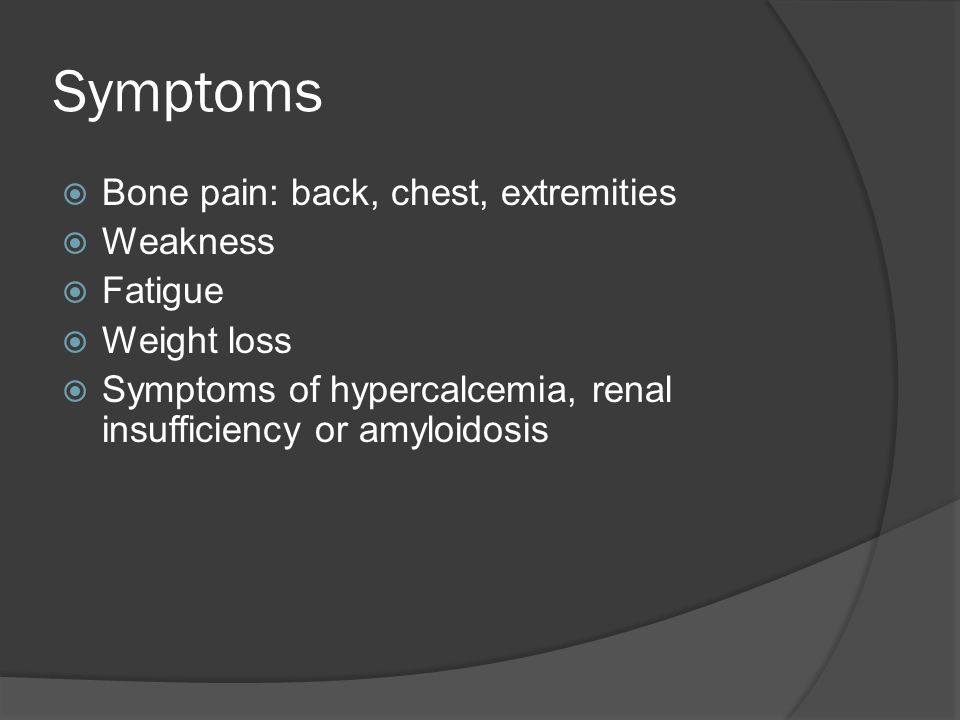 Symptoms

- Bone pain: back, chest, extremities
- Weakness
- Fatigue
- Weight loss
- Symptoms of hypercalcemia, renal insufficiency or amyloidosis